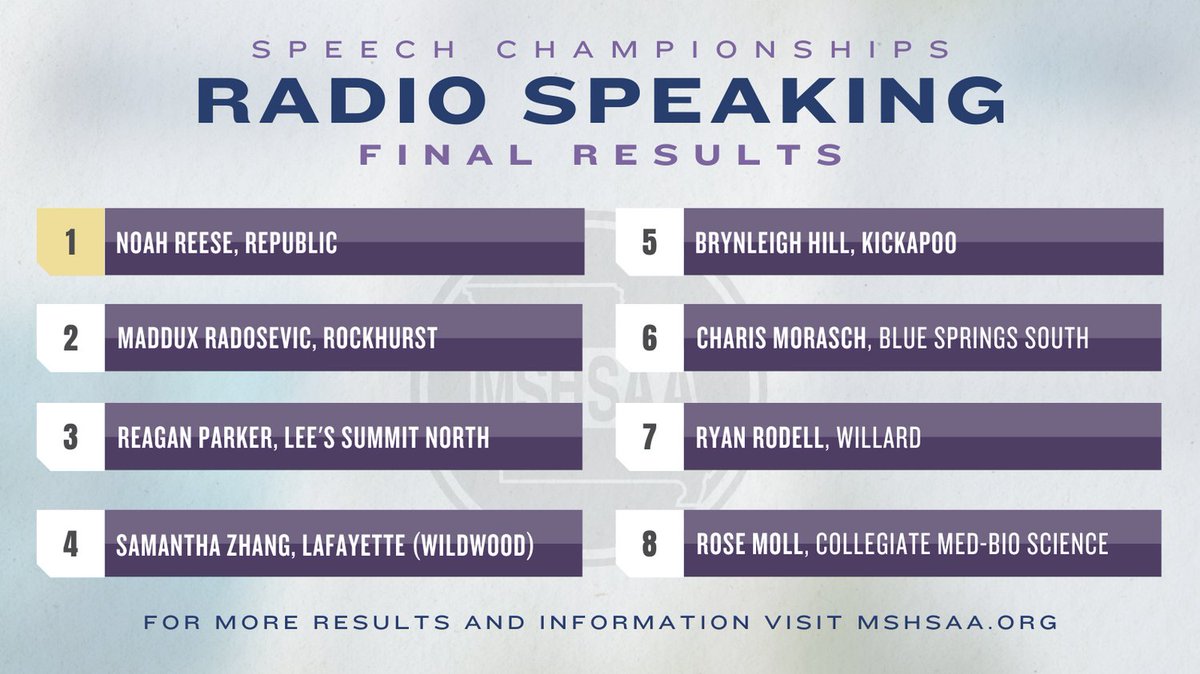 SPEECH CHAMPIONSHIPS
RADIO SPEAKING
FINAL RESULTS

1 NOAH REESE, REPUBLIC
2 MADDUX RADOSEVIC, ROCKHURST
3 REAGAN PARKER, LEE'S SUMMIT NORTH
4 SAMANTHA ZHANG, LAFAYETTE (WILDWOOD)
5 BRYNLEIGH HILL, KICKAPOO
6 CHARIS MORASCH, BLUE SPRINGS SOUTH
7 RYAN RODELL, WILLARD
8 ROSE MOLL, COLLEGIATE MED-BIO SCIENCE

MSHSAA

FOR MORE RESULTS AND INFORMATION VISIT MSHSAA.ORG